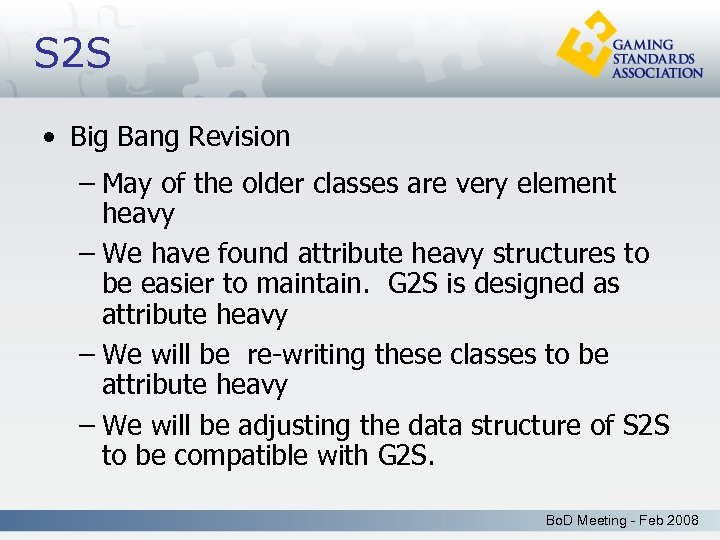 S2S

GAMING STANDARDS ASSOCIATION

• Big Bang Revision

– May of the older classes are very element heavy

– We have found attribute heavy structures to be easier to maintain.  G2S is designed as attribute heavy

– We will be  re-writing these classes to be attribute heavy

– We will be adjusting the data structure of S2S to be compatible with G2S.

BoD Meeting - Feb 2008